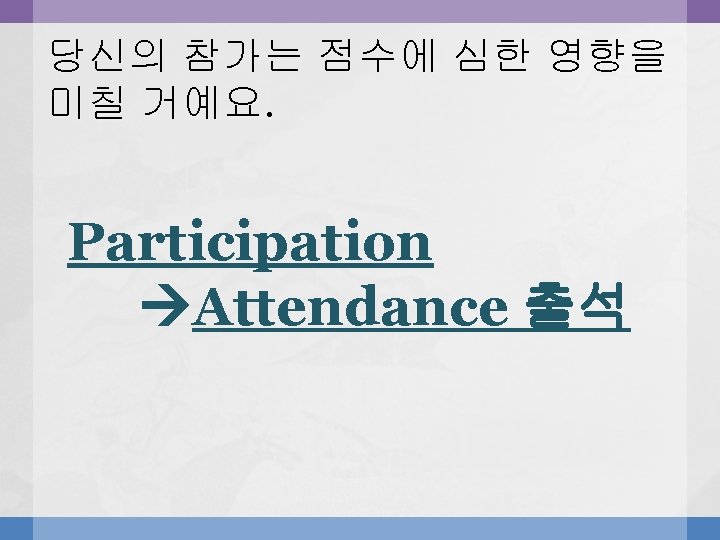 당신의 참가는 점수에 심한 영향을 미칠 거예요.

Participation

→Attendance 출석